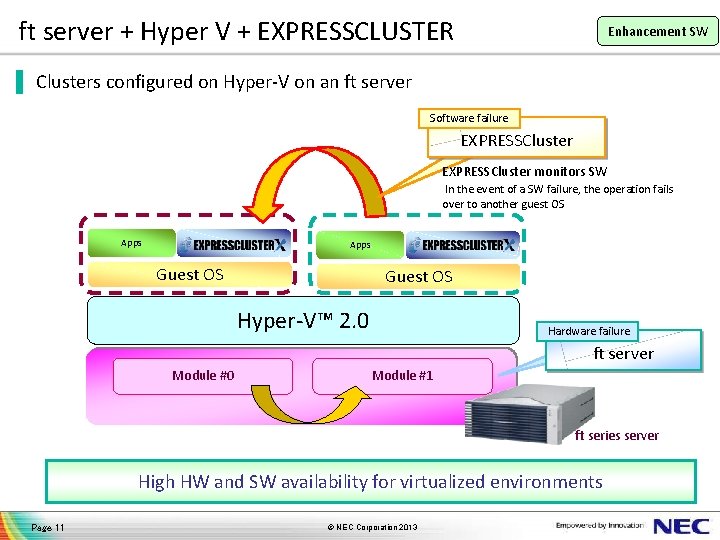 ft server + Hyper V + EXPRESSCLUSTER

Enhancement SW

Clusters configured on Hyper-V on an ft server

Software failure

EXPRESSCluster

EXPRESS Cluster monitors SW

In the event of a SW failure, the operation fails over to another guest OS

Apps

EXPRESSCLUSTER X

Guest OS

Apps

EXPRESSCLUSTER X

Guest OS

Hyper-V™ 2.0

Hardware failure

ft server

Module #0

Module #1

ft series server

High HW and SW availability for virtualized environments

Page 11

© NEC Corporation 2013

Empowered by Innovation

NEC